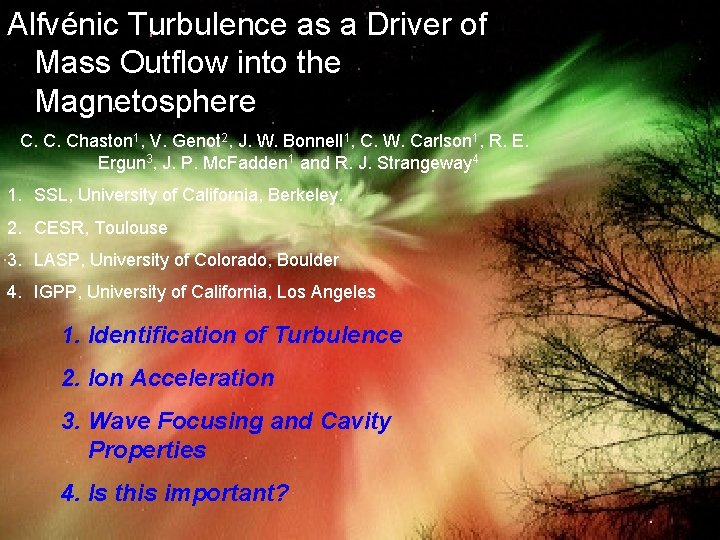 Alfvénic Turbulence as a Driver of Mass Outflow into the Magnetosphere

C. C. Chaston$^1$, V. Genot$^2$, J. W. Bonnell$^1$, C. W. Carlson$^1$, R. E. Ergun$^3$, J. P. McFadden$^1$ and R. J. Strangeway$^4$

1. SSL, University of California, Berkeley.
2. CESR, Toulouse
3. LASP, University of Colorado, Boulder
4. IGPP, University of California, Los Angeles

1. Identification of Turbulence
2. Ion Acceleration
3. Wave Focusing and Cavity Properties
4. Is this important?